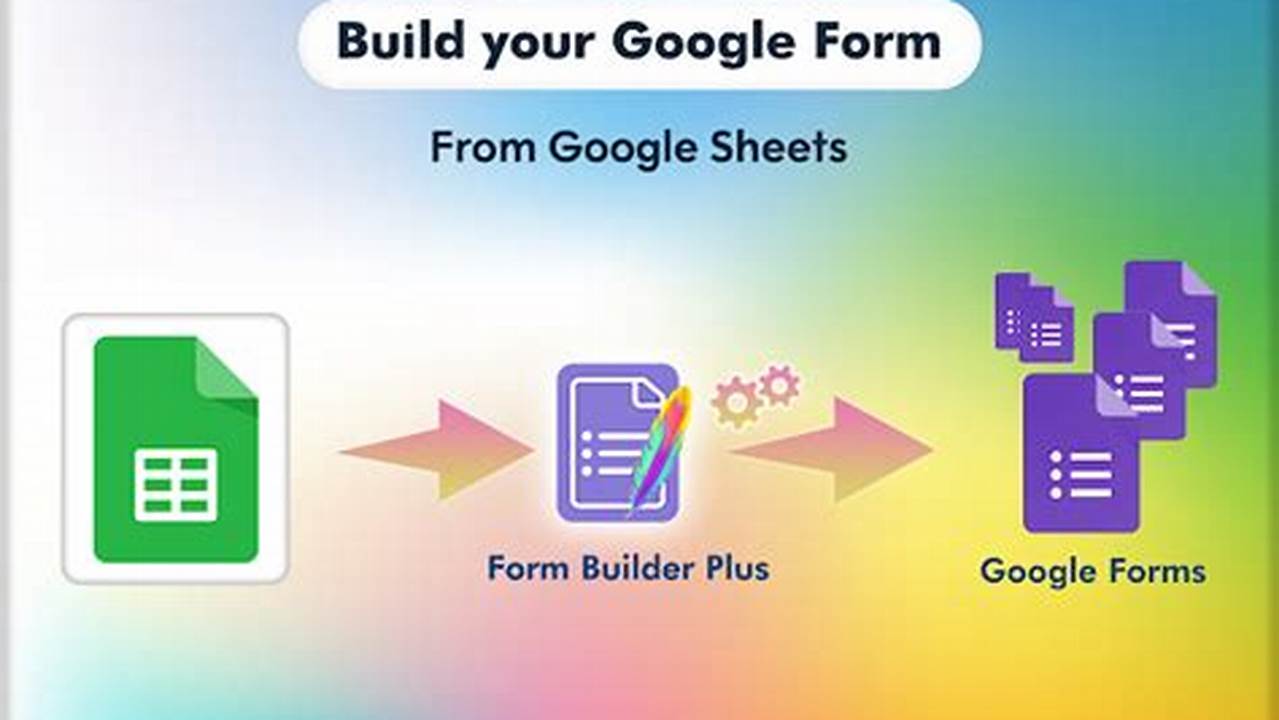 Build your Google Form

From Google Sheets

Form Builder Plus

Google Forms